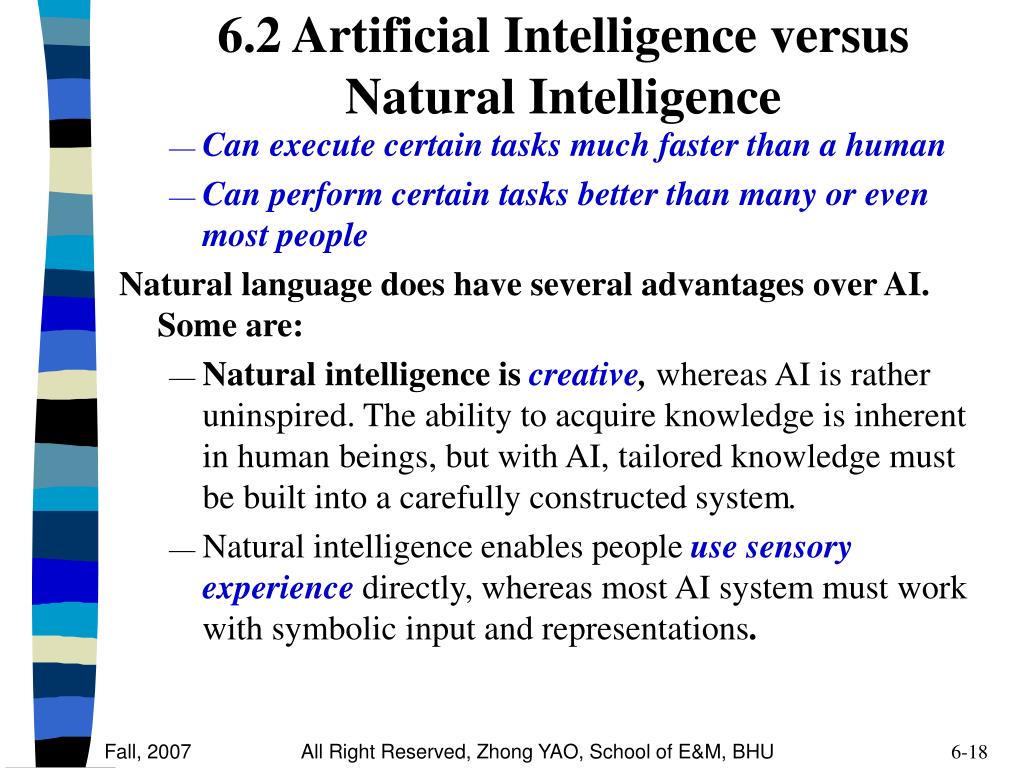 6.2 Artificial Intelligence versus Natural Intelligence

— Can execute certain tasks much faster than a human

— Can perform certain tasks better than many or even most people

Natural language does have several advantages over AI. Some are:

— Natural intelligence is creative, whereas AI is rather uninspired. The ability to acquire knowledge is inherent in human beings, but with AI, tailored knowledge must be built into a carefully constructed system.

— Natural intelligence enables people use sensory experience directly, whereas most AI system must work with symbolic input and representations.

Fall, 2007

All Right Reserved, Zhong YAO, School of E&M, BHU

6-18